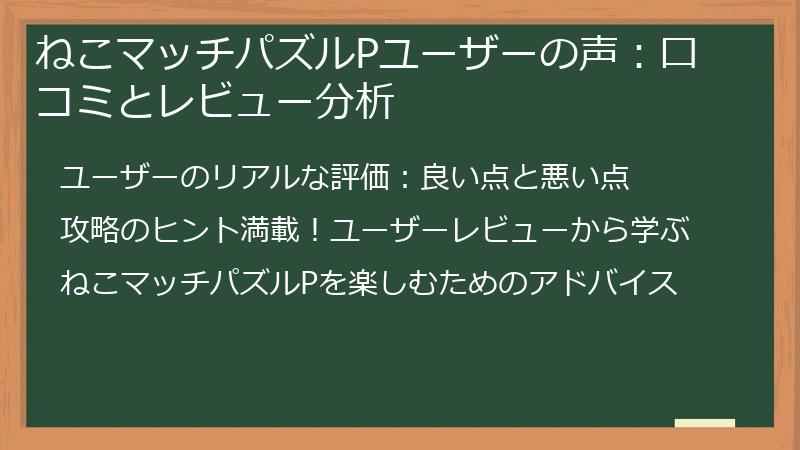 ねこマッチパズルPユーザーの声：口コミとレビュー分析

ユーザーのリアルな評価：良い点と悪い点

攻略のヒント満載！ユーザーレビューから学ぶ

ねこマッチパズルPを楽しむためのアドバイス